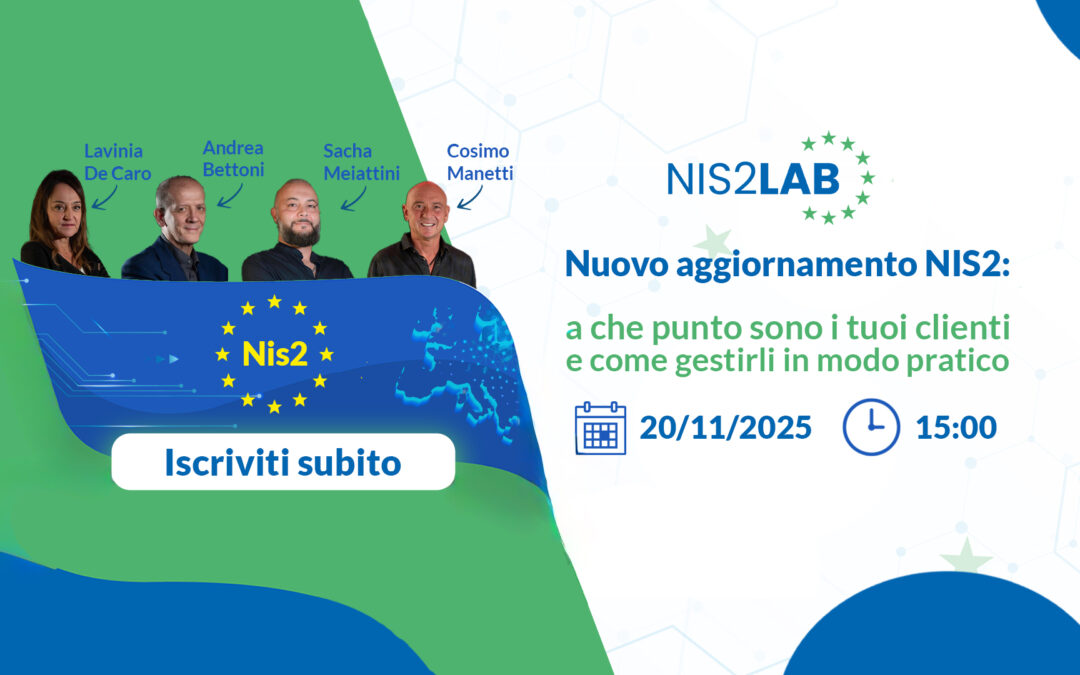 Lavinia De Caro

Andrea Bettoni

Sacha Meiattini

Cosimo Manetti

Nis2

Iscriviti subito

NIS2LAB

Nuovo aggiornamento NIS2:

a che punto sono i tuoi clienti e come gestirli in modo pratico

20/11/2025

15:00